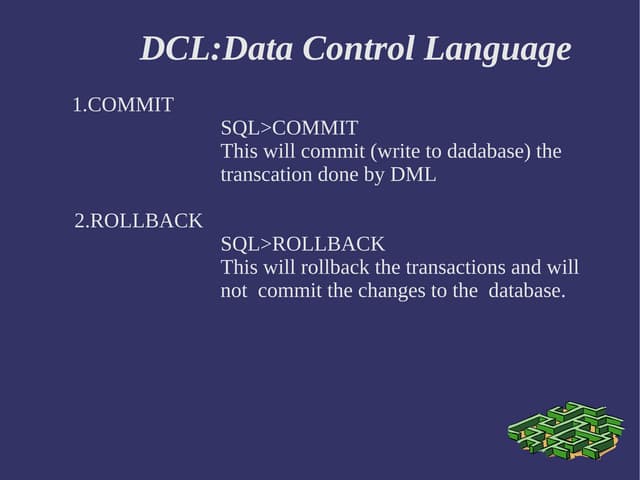 DCL:Data Control Language

1.COMMIT

SQL>COMMIT
This will commit (write to dadabase) the transcation done by DML

2.ROLLBACK

SQL>ROLLBACK
This will rollback the transactions and will not commit the changes to the database.